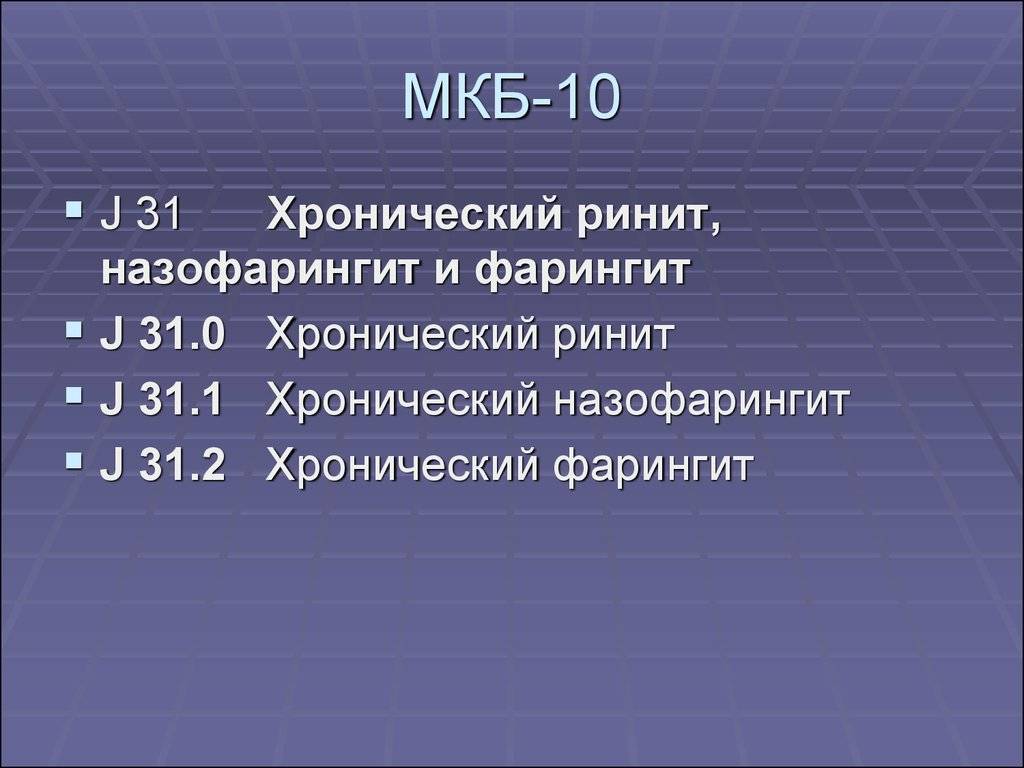 МКБ-10

J 31 Хронический ринит, назофарингит и фарингит

J 31.0 Хронический ринит

J 31.1 Хронический назофарингит

J 31.2 Хронический фарингит